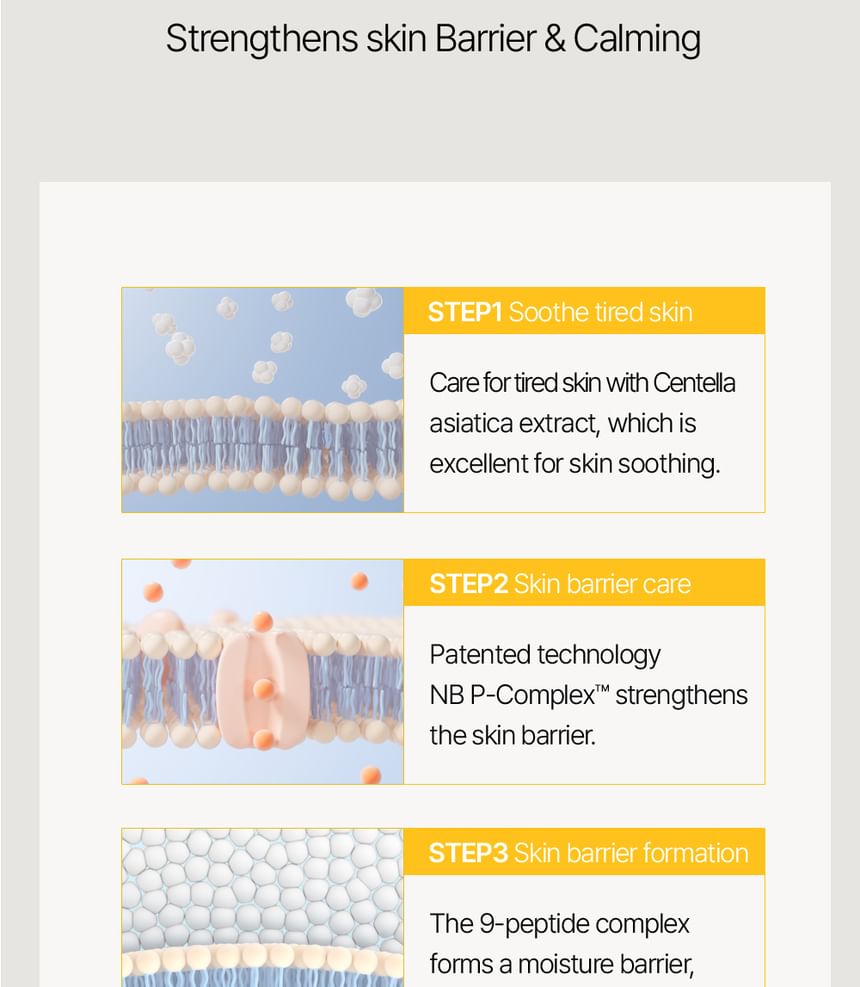 Strengthens skin Barrier & Calming

STEP1 Soothe tired skin

Care for tired skin with Centella asiatica extract, which is excellent for skin soothing.

STEP2 Skin barrier care

Patented technology NB P-Complex™ strengthens the skin barrier.

STEP3 Skin barrier formation

The 9-peptide complex forms a moisture barrier,